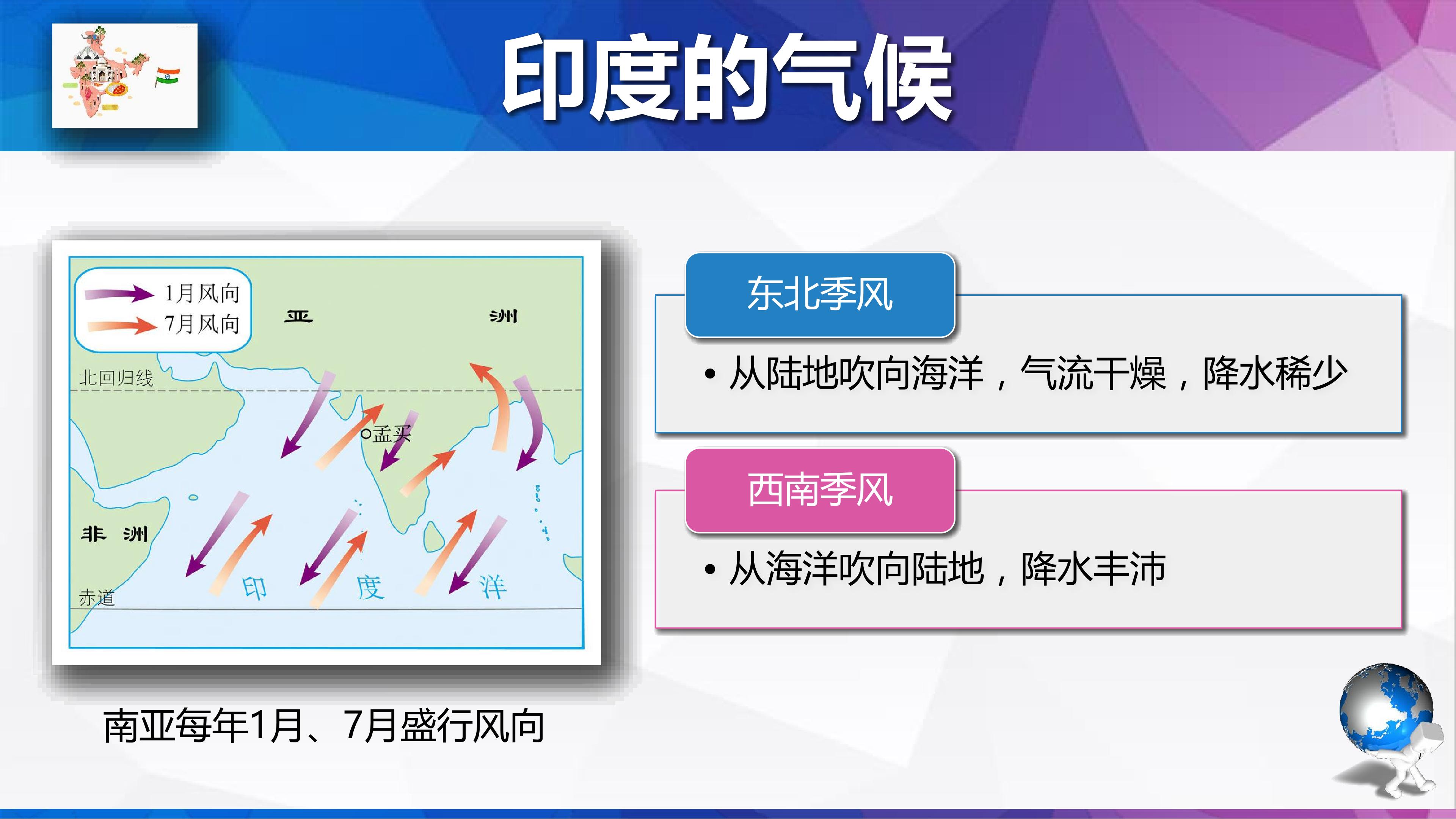 印度的气候

1月风向
7月风向
亚
洲
北回归线
孟买
非 洲
赤道
印
度
洋

南亚每年1月、7月盛行风向

东北季风

• 从陆地吹向海洋，气流干燥，降水稀少

西南季风

• 从海洋吹向陆地，降水丰沛